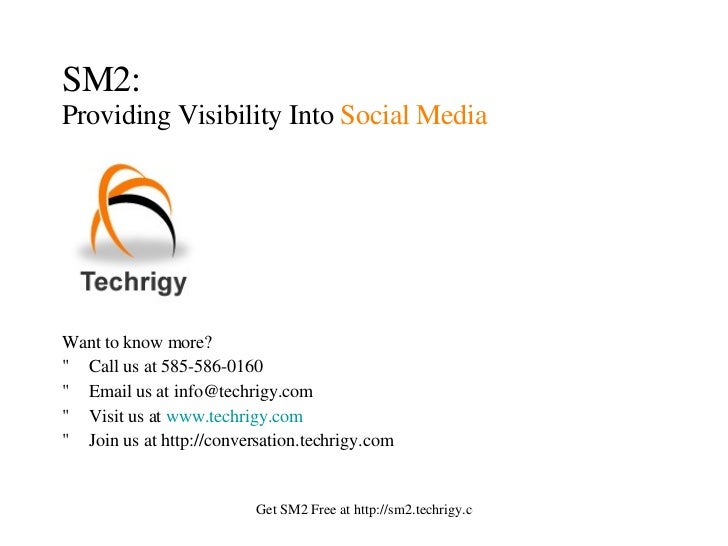 SM2:
Providing Visibility Into Social Media

Techrigy

Want to know more?
" Call us at 585-586-0160
" Email us at info@techrigy.com
" Visit us at www.techrigy.com
" Join us at http://conversation.techrigy.com

Get SM2 Free at http://sm2.techrigy.c